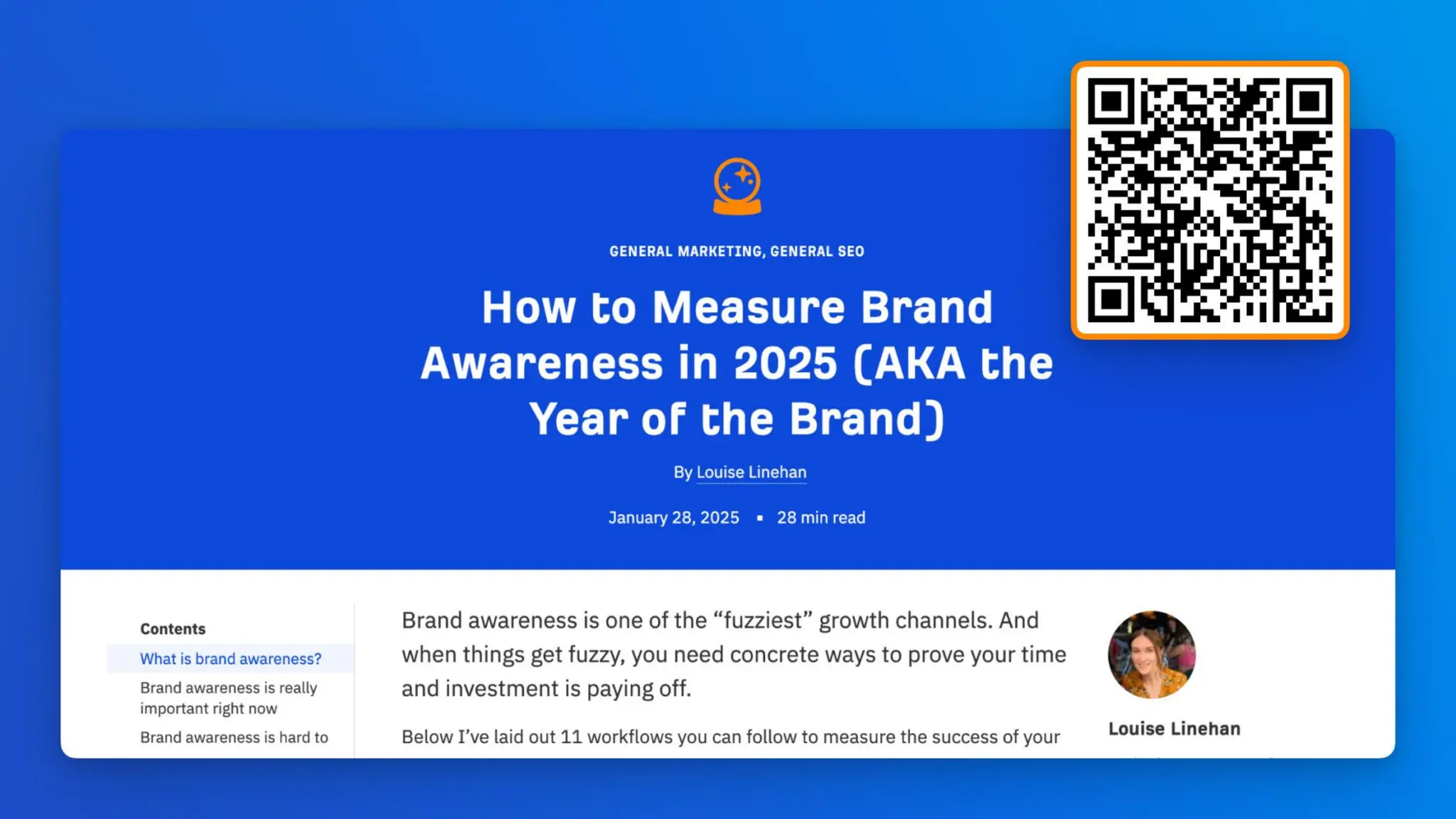 GENERAL MARKETING, GENERAL SEO

How to Measure Brand Awareness in 2025 (AKA the Year of the Brand)

By Louise Linehan

January 28, 2025 ▪ 28 min read

Contents

What is brand awareness?

Brand awareness is really important right now

Brand awareness is hard to

Brand awareness is one of the “fuzziest” growth channels. And when things get fuzzy, you need concrete ways to prove your time and investment is paying off.

Below I’ve laid out 11 workflows you can follow to measure the success of your

Louise Linehan